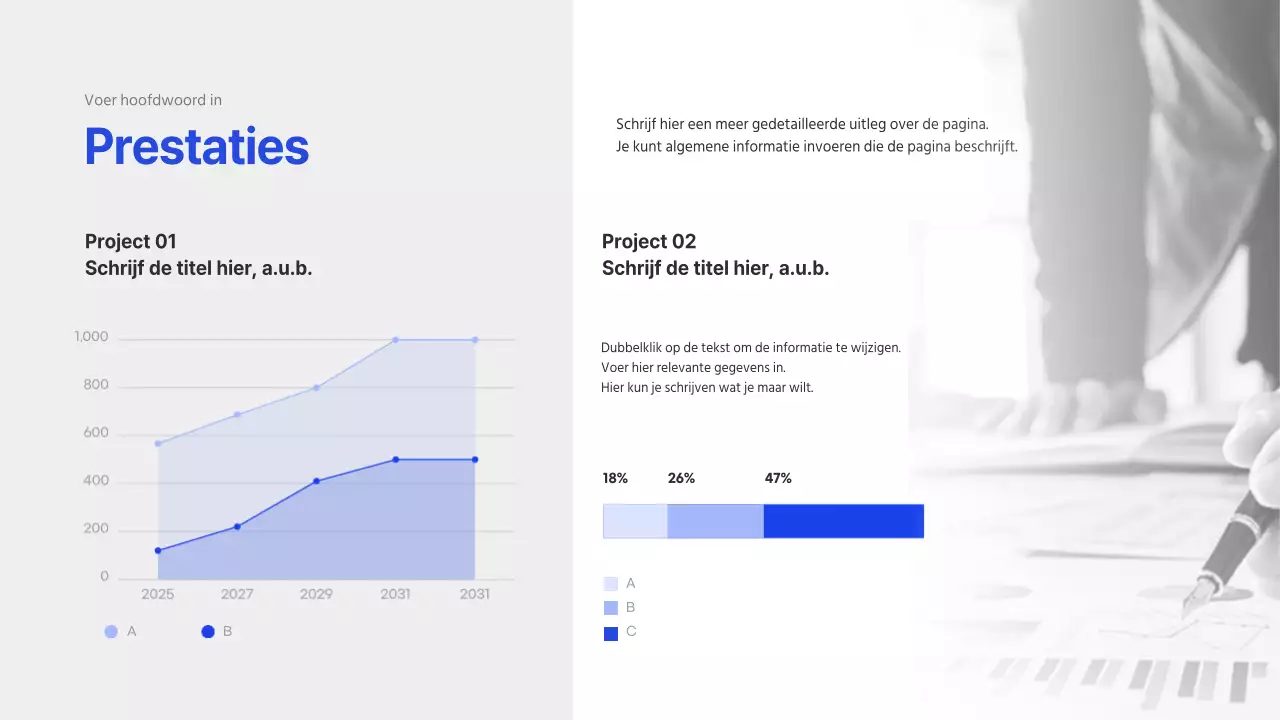 Voer hoofdwoord in

Prestaties

Schrijf hier een meer gedetailleerde uitleg over de pagina.
Je kunt algemene informatie invoeren die de pagina beschrijft.

Project 01
Schrijf de titel hier, a.u.b.

1,000
800
600
400
200
0
2025 2027 2029 2031 2031

A B

Project 02
Schrijf de titel hier, a.u.b.

Dubbelklik op de tekst om de informatie te wijzigen.
Voer hier relevante gegevens in.
Hier kun je schrijven wat je maar wilt.

18% 26% 47%

A
B
C